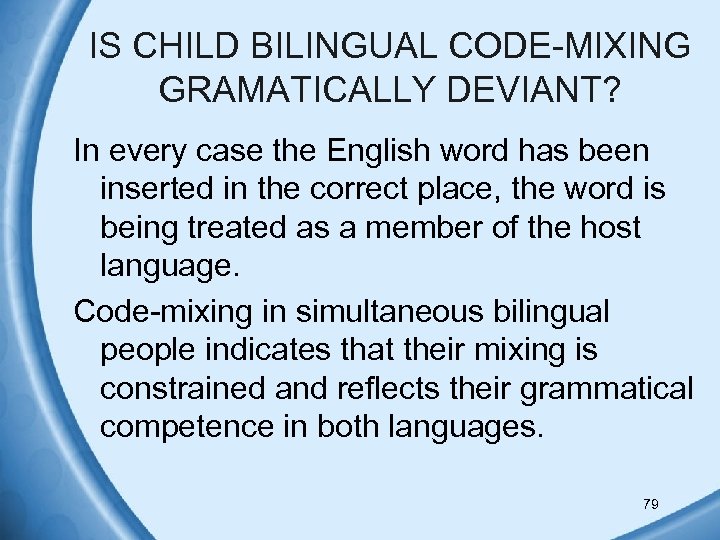 IS CHILD BILINGUAL CODE-MIXING GRAMATICALLY DEVIANT?

In every case the English word has been inserted in the correct place, the word is being treated as a member of the host language.

Code-mixing in simultaneous bilingual people indicates that their mixing is constrained and reflects their grammatical competence in both languages.

79